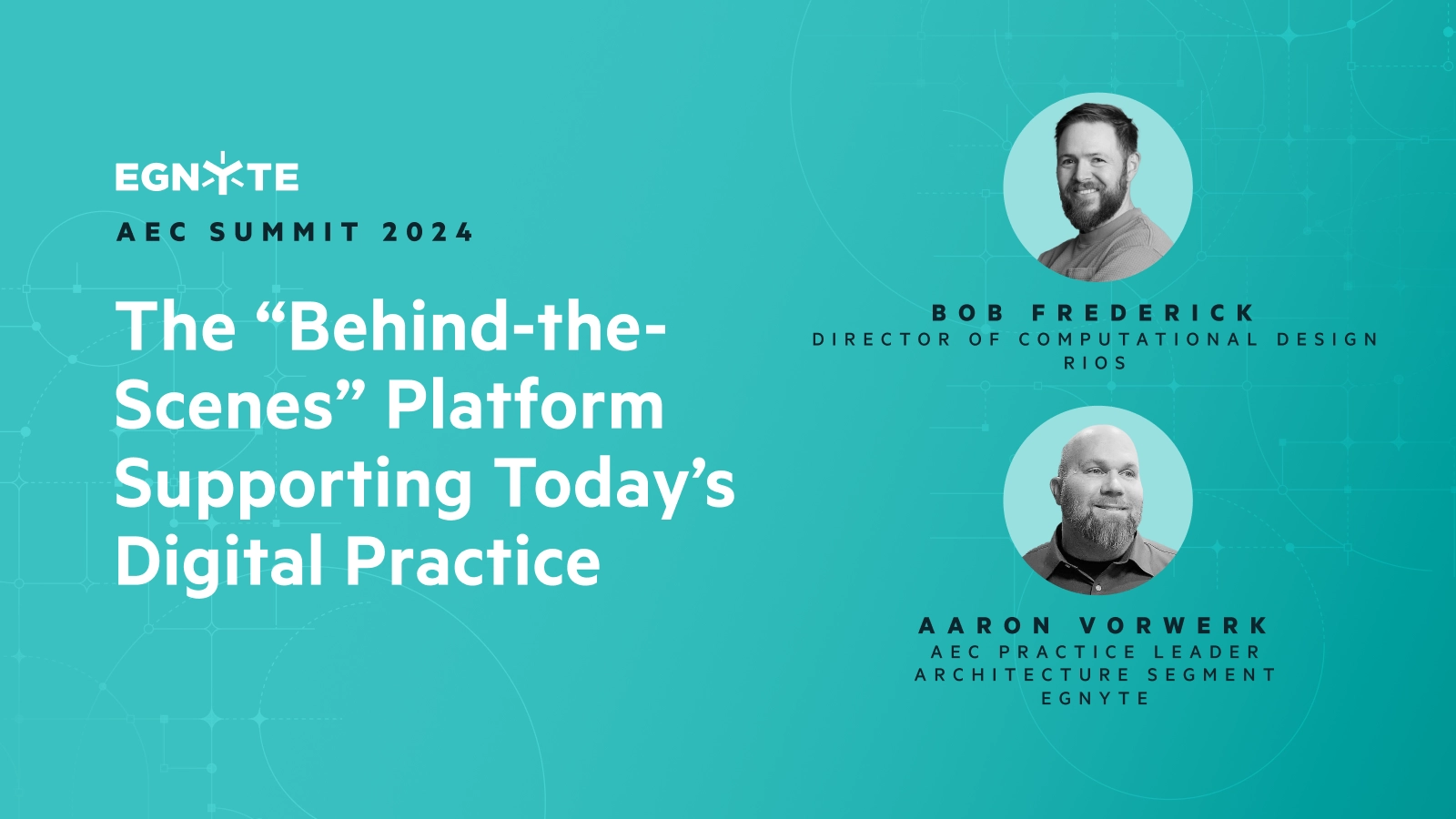 EGNYTE
AEC SUMMIT 2024

The “Behind-the-Scenes” Platform Supporting Today’s Digital Practice

BOB FREDERICK
DIRECTOR OF COMPUTATIONAL DESIGN
RIOS

AARON VORWERK
AEC PRACTICE LEADER
ARCHITECTURE SEGMENT
EGNYTE